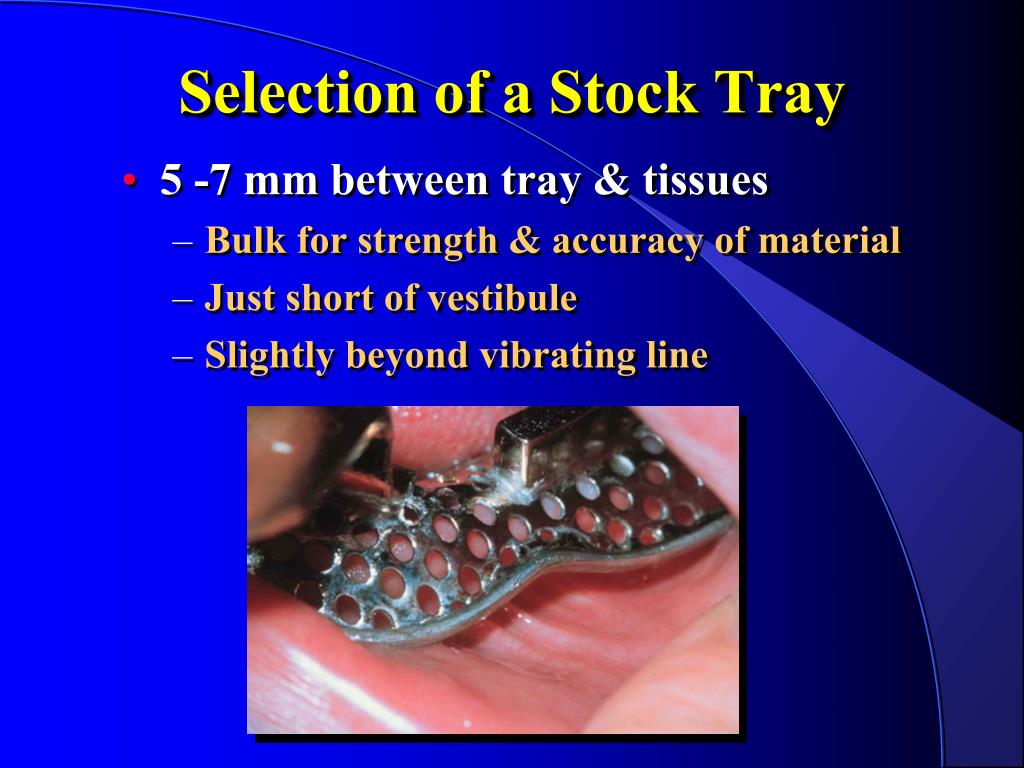 Selection of a Stock Tray

• 5 -7 mm between tray & tissues
  – Bulk for strength & accuracy of material
  – Just short of vestibule
  – Slightly beyond vibrating line